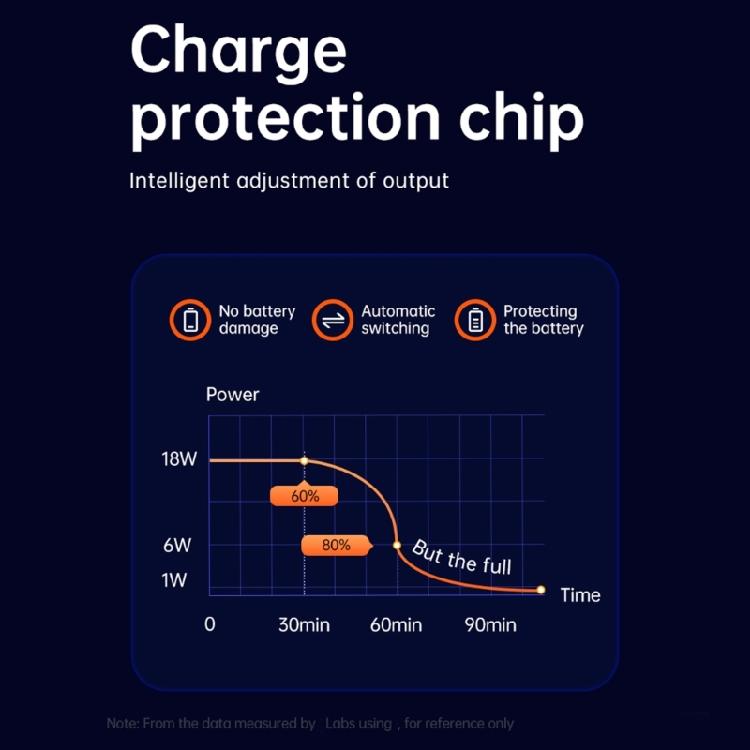 Charge protection chip

Intelligent adjustment of output

No battery damage

Automatic switching

Protecting the battery

Power

18W

6W

1W

60%

80%

But the full

Time

0

30min

60min

90min

Note: From the data measured by Labs using , for reference only